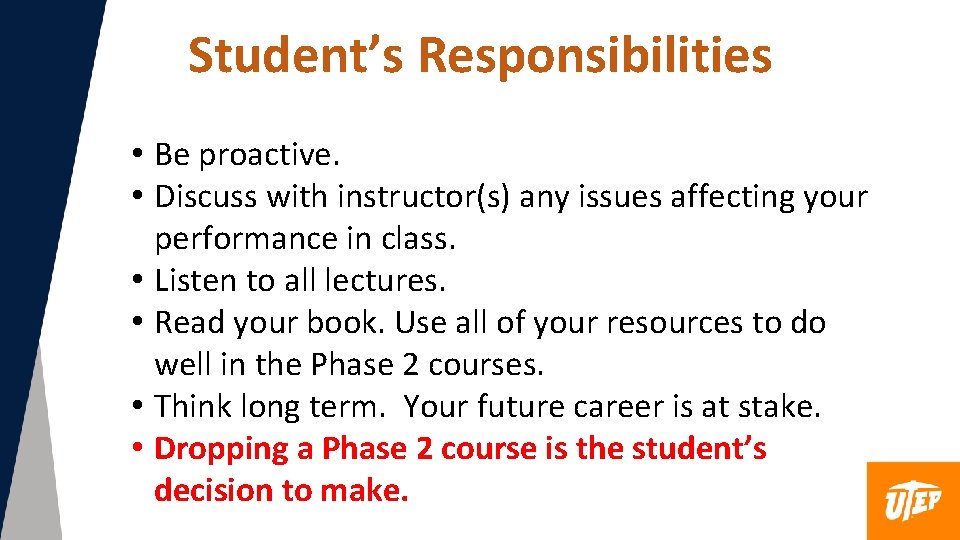 Student's Responsibilities

• Be proactive.
• Discuss with instructor(s) any issues affecting your performance in class.
• Listen to all lectures.
• Read your book. Use all of your resources to do well in the Phase 2 courses.
• Think long term. Your future career is at stake.
• Dropping a Phase 2 course is the student's decision to make.

UTEP